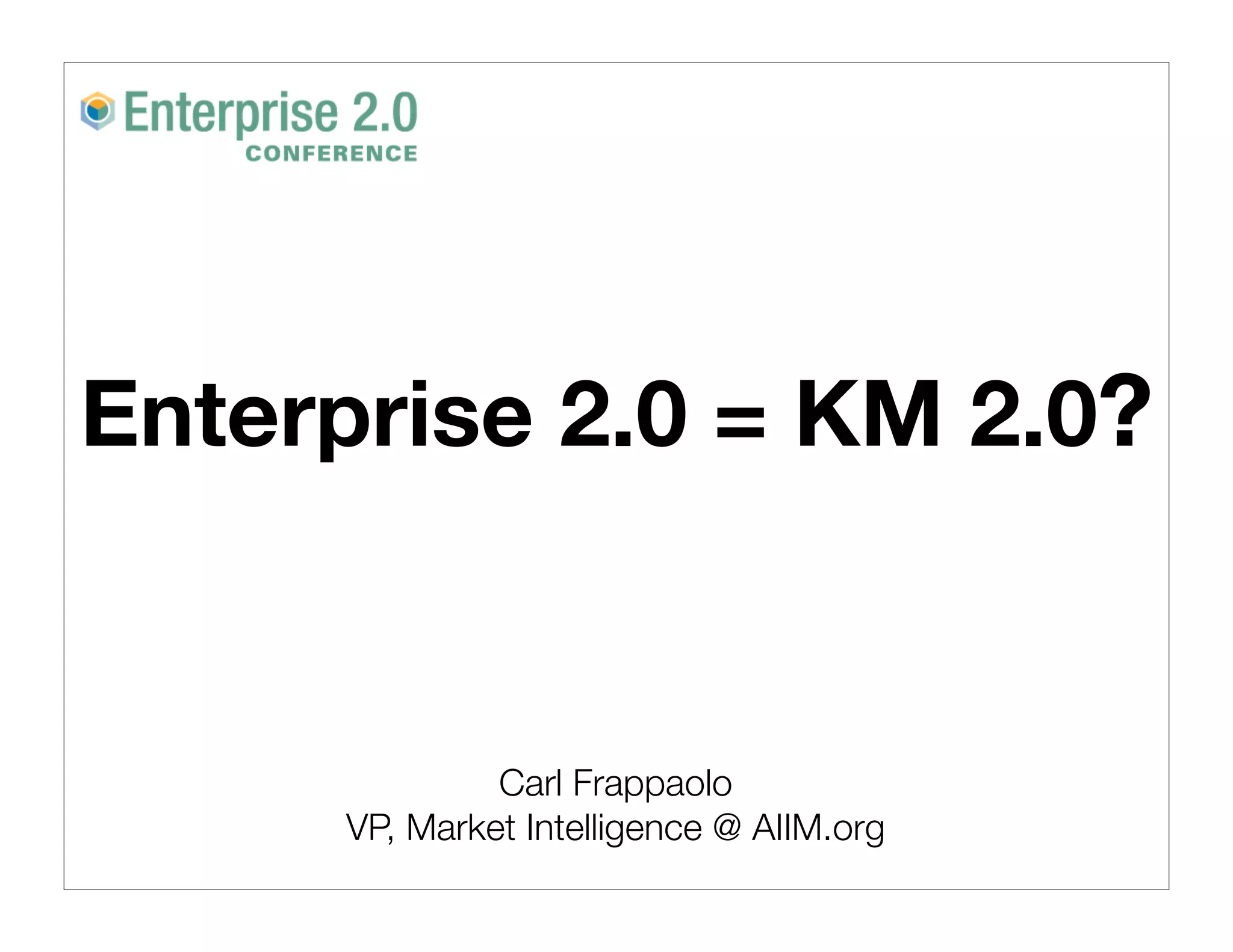 Enterprise 2.0
CONFERENCE

Enterprise 2.0 = KM 2.0?

Carl Frappaolo
VP, Market Intelligence @ AIIM.org